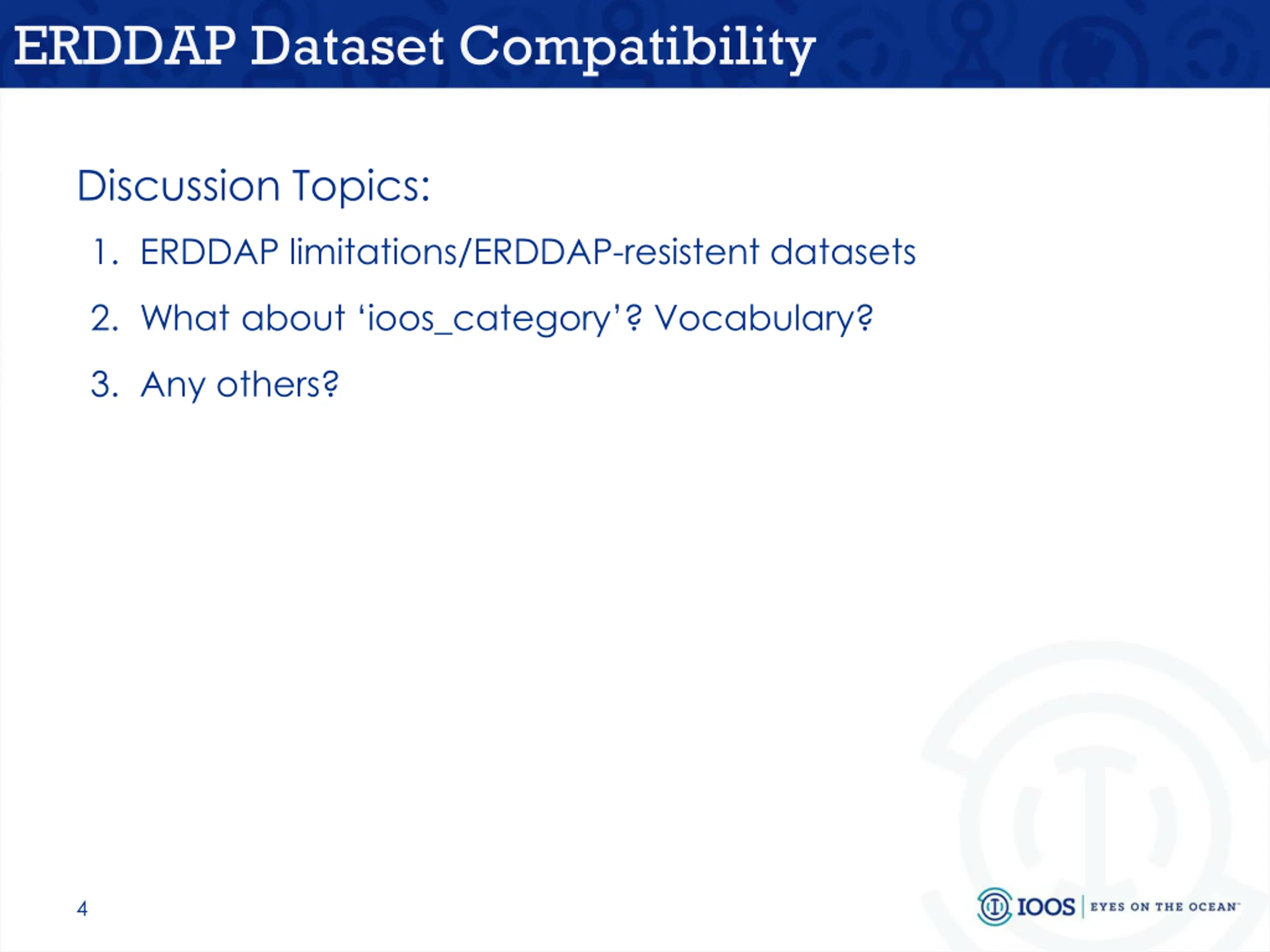 ERDDAP Dataset Compatibility

Discussion Topics:

1. ERDDAP limitations/ERDDAP-resistent datasets
2. What about ‘ioos_category’? Vocabulary?
3. Any others?

4

IOOS | EYES ON THE OCEAN™